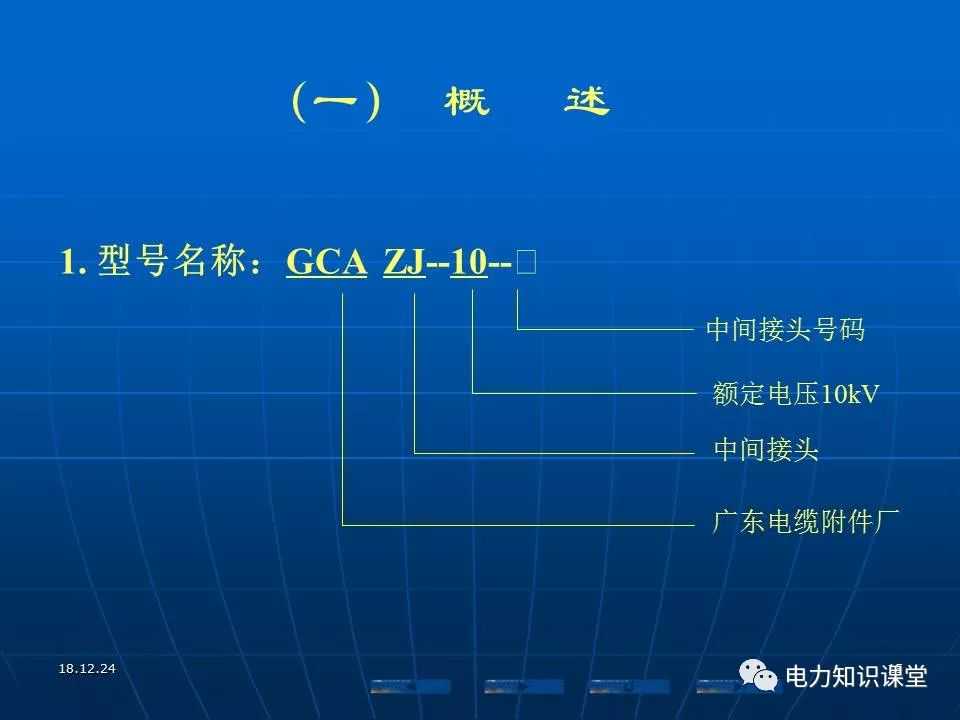 (一) 概 述

1. 型号名称：GCA ZJ--10--□

中间接头号码

额定电压10kV

中间接头

广东电缆附件厂

18.12.24

电力知识课堂